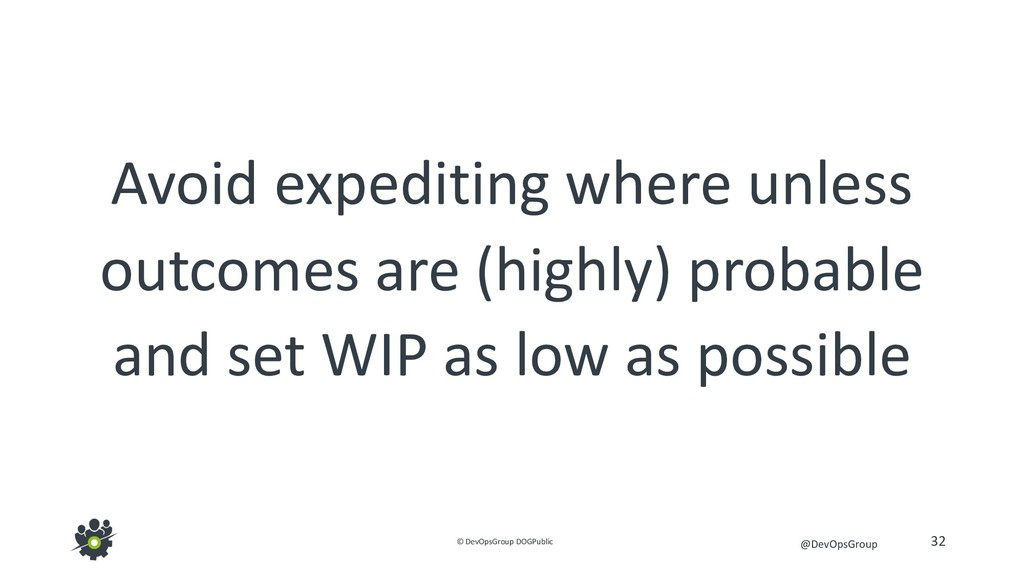 Avoid expediting where unless outcomes are (highly) probable and set WIP as low as possible

© DevOpsGroup DOGPublic

@DevOpsGroup

32